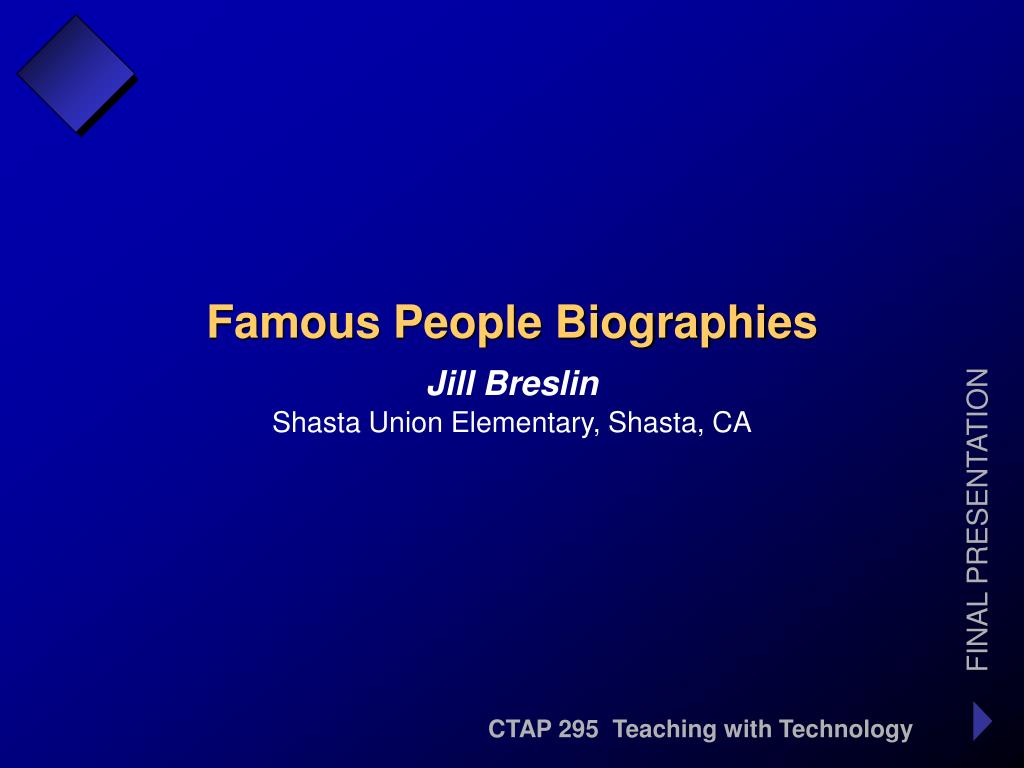 Famous People Biographies

Jill Breslin

Shasta Union Elementary, Shasta, CA

FINAL PRESENTATION

CTAP 295 Teaching with Technology